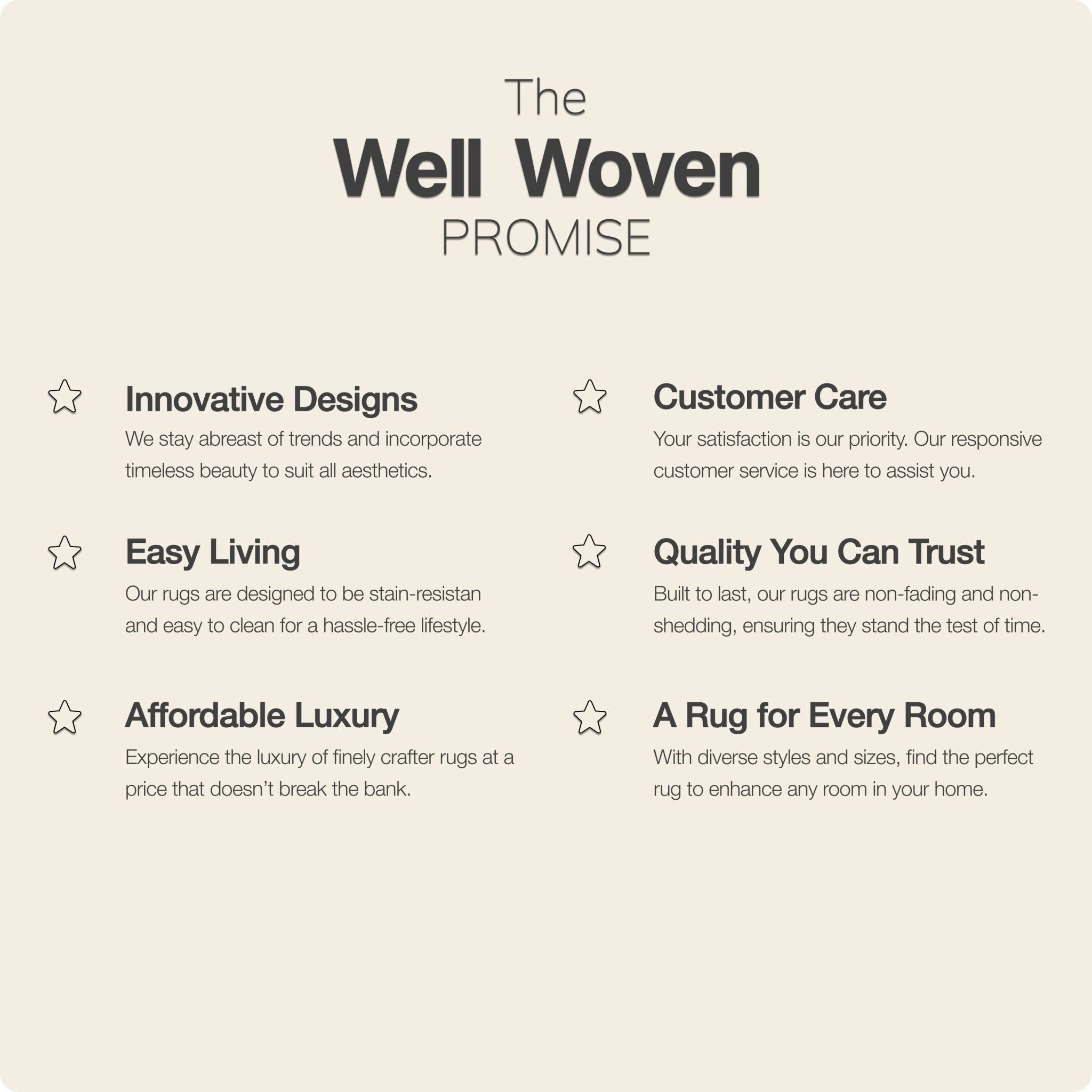 The
Well Woven
PROMISE

Innovative Designs
We stay abreast of trends and incorporate timeless beauty to suit all aesthetics.

Easy Living
Our rugs are designed to be stain-resistan and easy to clean for a hassle-free lifestyle.

Affordable Luxury
Experience the luxury of finely crafter rugs at a price that doesn't break the bank.

Customer Care
Your satisfaction is our priority. Our responsive customer service is here to assist you.

Quality You Can Trust
Built to last, our rugs are non-fading and non-shedding, ensuring they stand the test of time.

A Rug for Every Room
With diverse styles and sizes, find the perfect rug to enhance any room in your home.